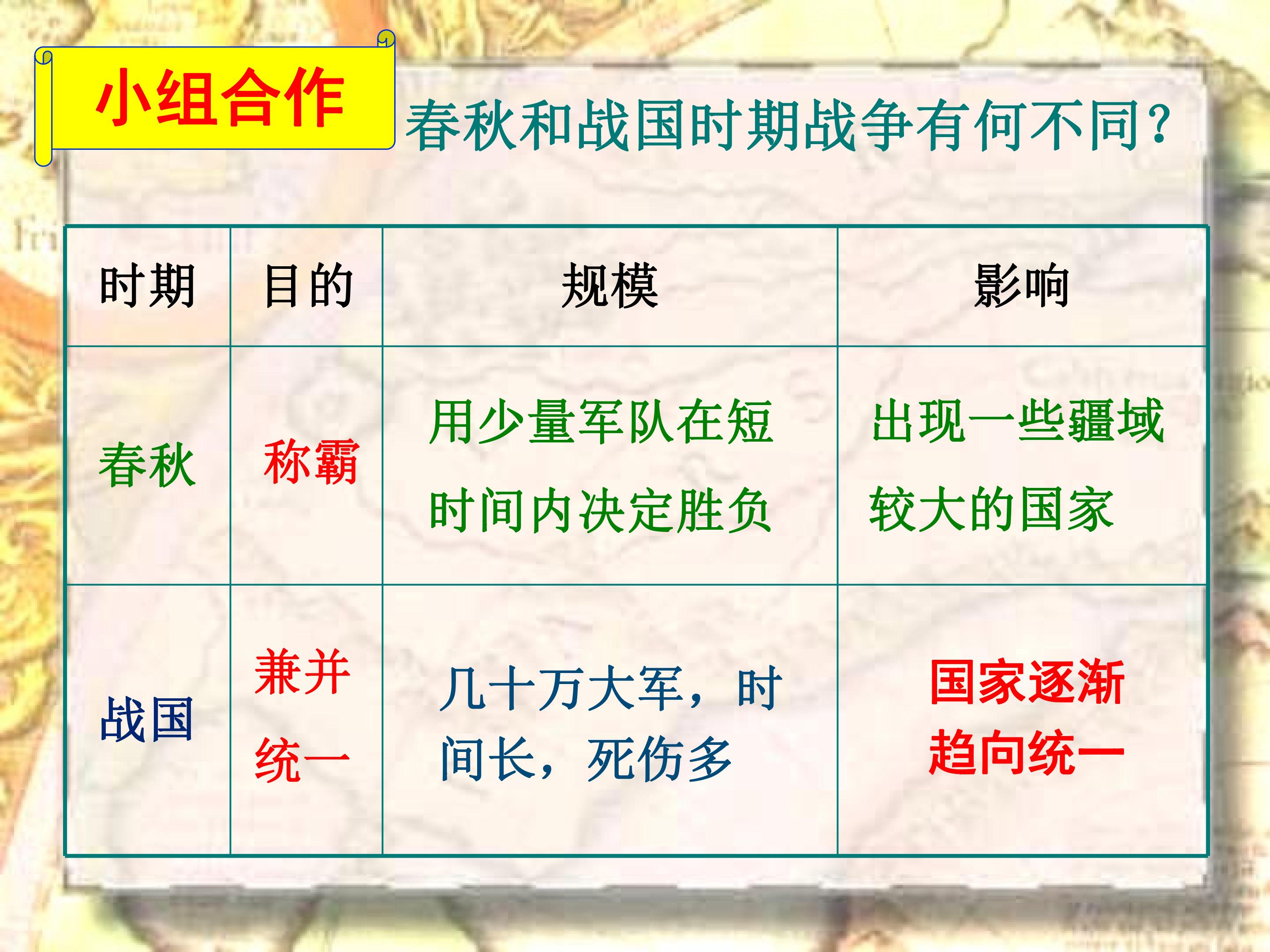 小组合作

春秋和战国时期战争有何不同?

| 时期 | 目的 | 规模 | 影响 |
|---|---|---|---|
| 春秋 | 称霸 | 用少量军队在短时间内决定胜负 | 出现一些疆域较大的国家 |
| 战国 | 兼并统一 | 几十万大军，时间长，死伤多 | 国家逐渐趋向统一 |